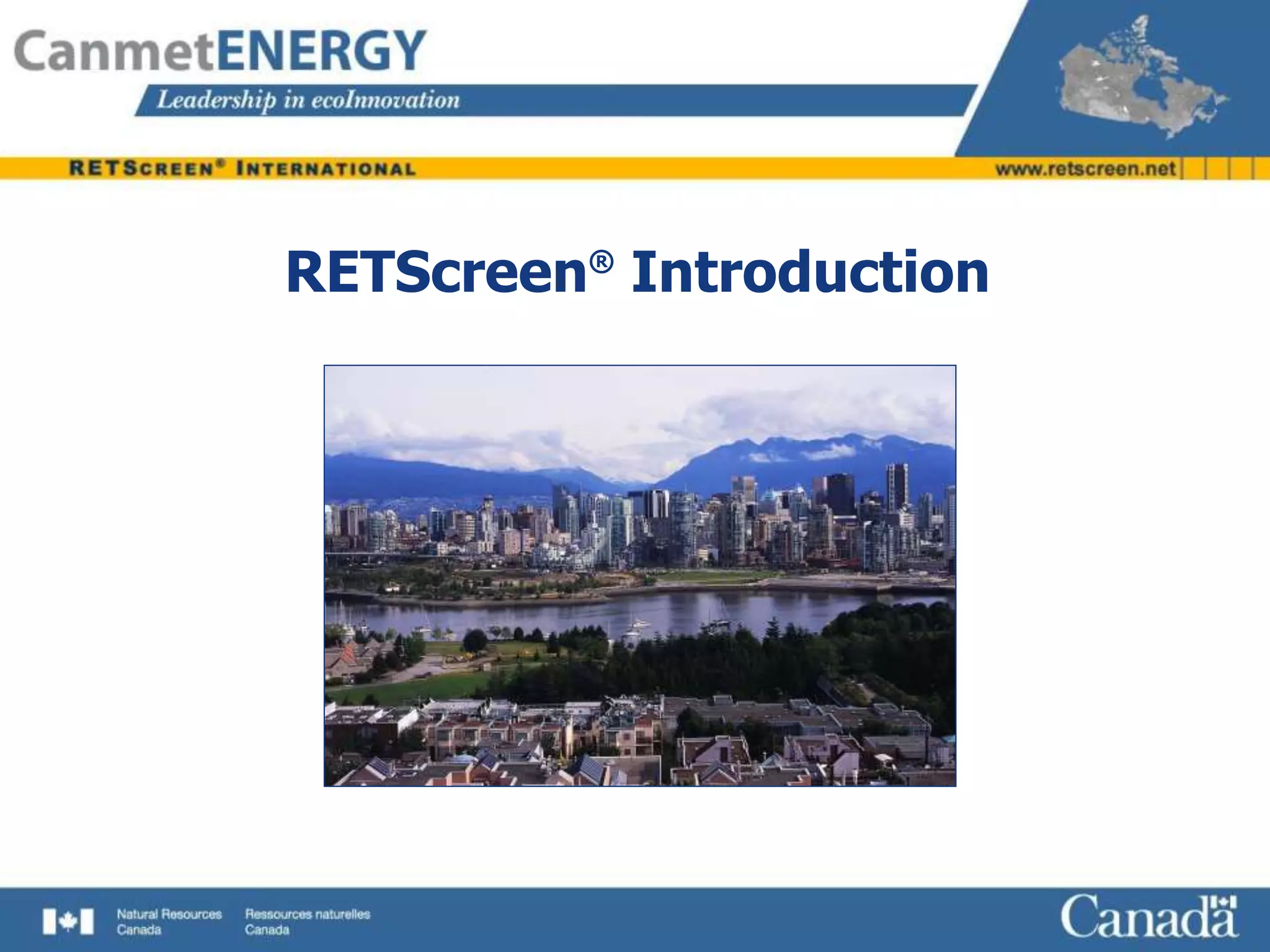 CanmetENERGY
Leadership in ecoInnovation

RETSCREEN® INTERNATIONAL www.retscreen.net

RETScreen® Introduction

Natural Resources Canada
Ressources naturelles Canada

Canada